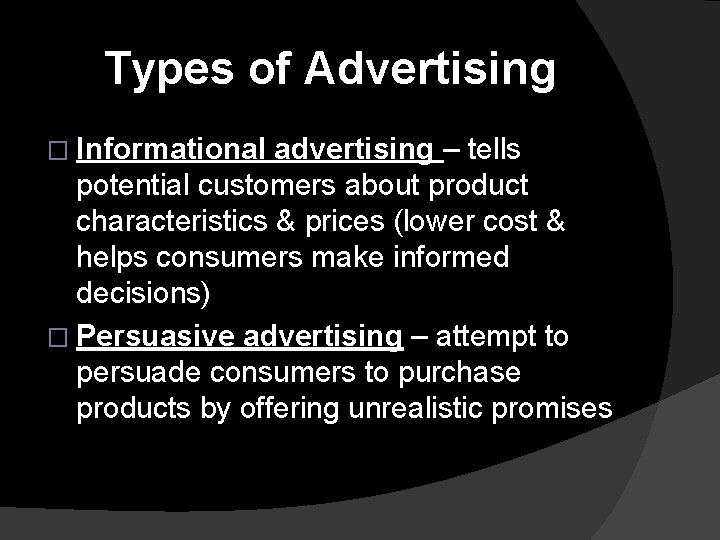 Types of Advertising

□ Informational advertising – tells potential customers about product characteristics & prices (lower cost & helps consumers make informed decisions)

□ Persuasive advertising – attempt to persuade consumers to purchase products by offering unrealistic promises